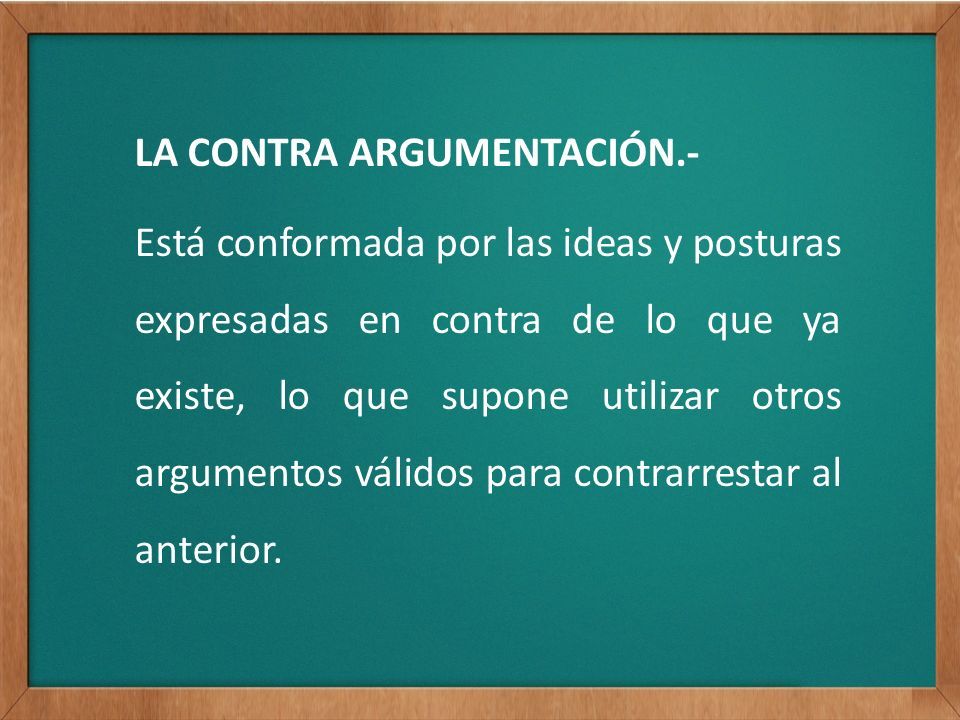 LA CONTRA ARGUMENTACIÓN.-

Está conformada por las ideas y posturas expresadas en contra de lo que ya existe, lo que supone utilizar otros argumentos válidos para contrarrestar al anterior.